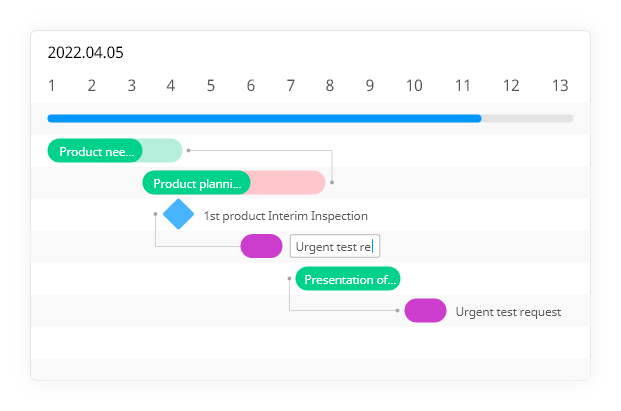 2022.04.05

1 2 3 4 5 6 7 8 9 10 11 12 13

Product nee...

Product planni...

1st product Interim Inspection

Urgent test re

Presentation of...

Urgent test request